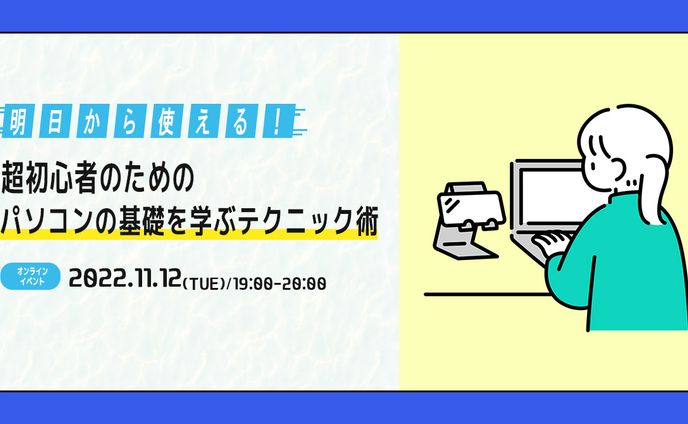 明日から使える!

超初心者のための
パソコンの基礎を学ぶテクニック術

オンライン
イベント

2022.11.12(TUE)/19:00-20:00